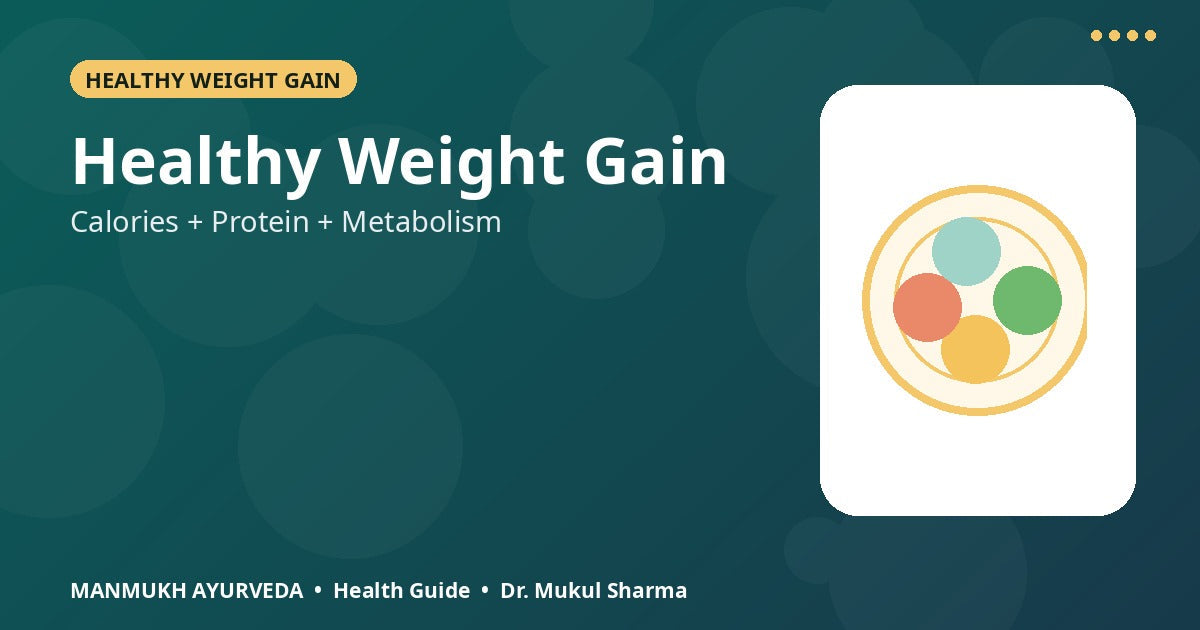 HEALTHY WEIGHT GAIN

Healthy Weight Gain

Calories + Protein + Metabolism

MANMUKH AYURVEDA • Health Guide • Dr. Mukul Sharma